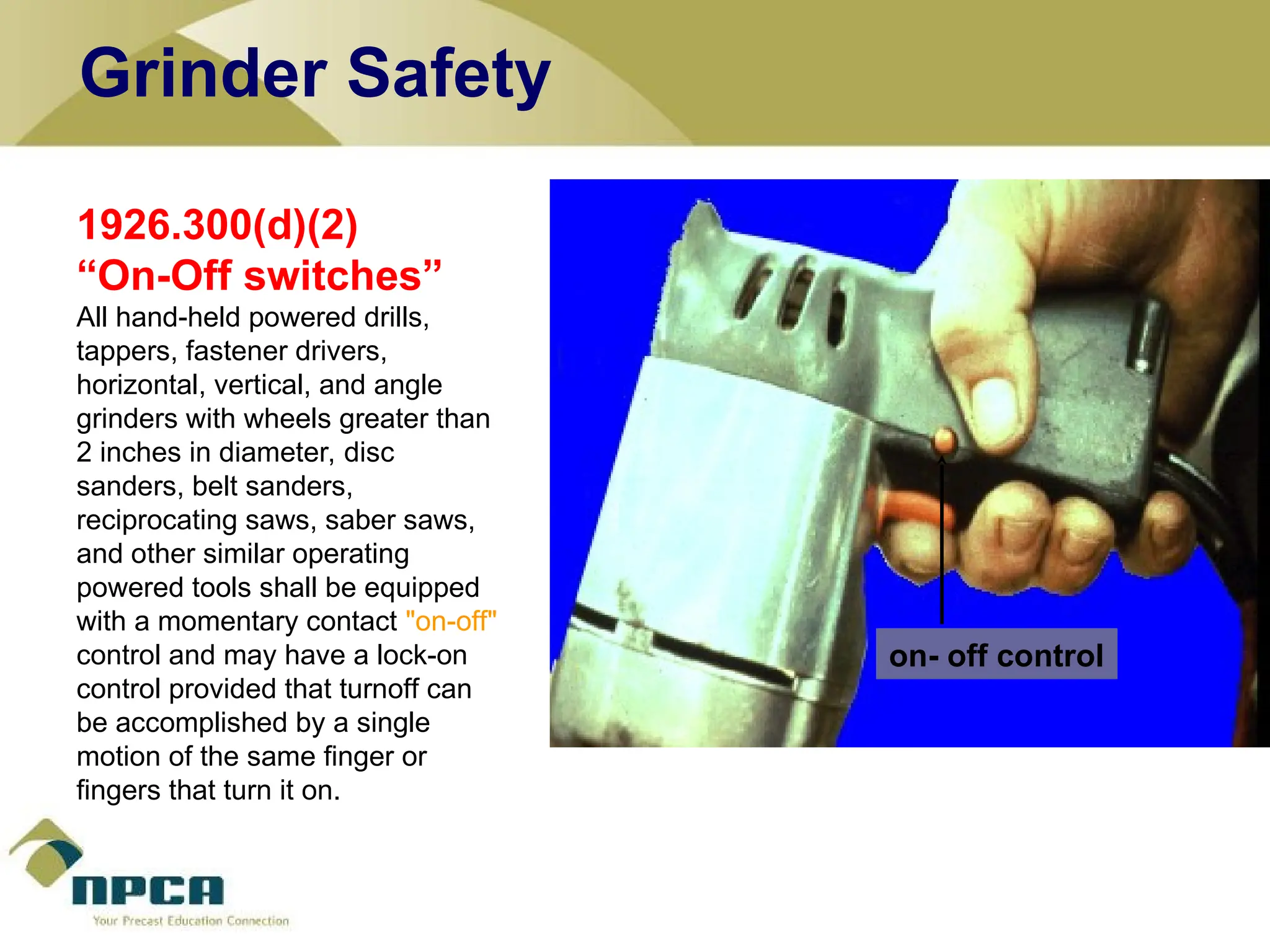 Grinder Safety

1926.300(d)(2)
“On-Off switches”
All hand-held powered drills, tappers, fastener drivers, horizontal, vertical, and angle grinders with wheels greater than 2 inches in diameter, disc sanders, belt sanders, reciprocating saws, saber saws, and other similar operating powered tools shall be equipped with a momentary contact "on-off" control and may have a lock-on control provided that turnoff can be accomplished by a single motion of the same finger or fingers that turn it on.

on- off control

NPCA
Your Precast Education Connection